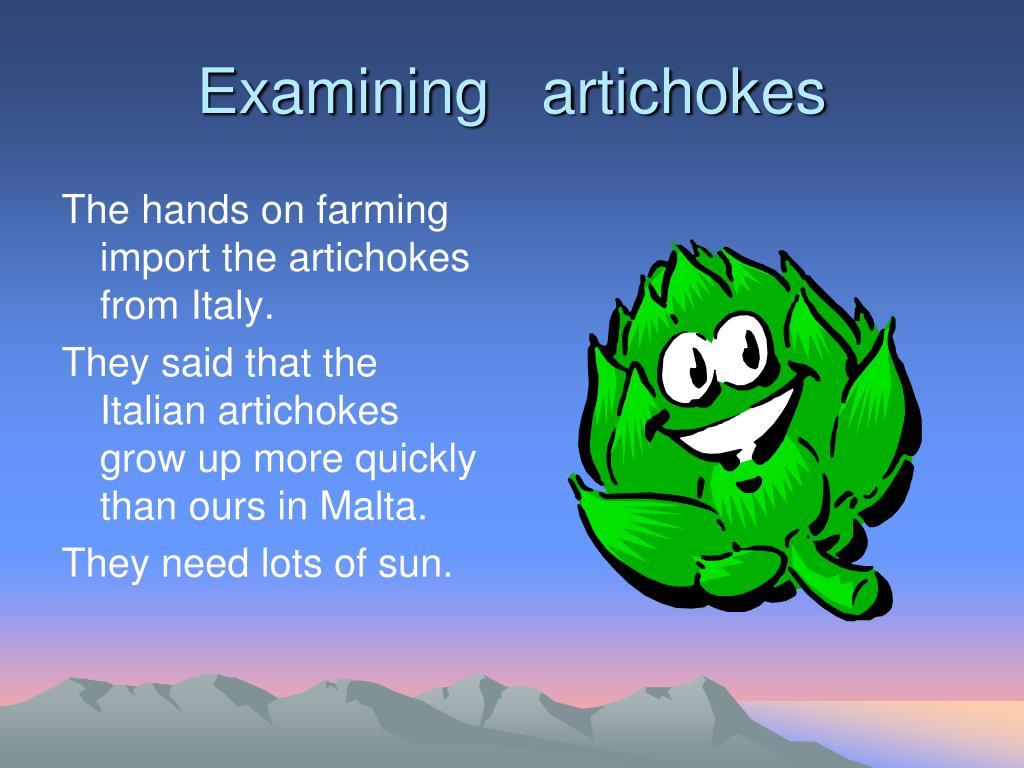 Examining artichokes

The hands on farming import the artichokes from Italy.

They said that the Italian artichokes grow up more quickly than ours in Malta.

They need lots of sun.